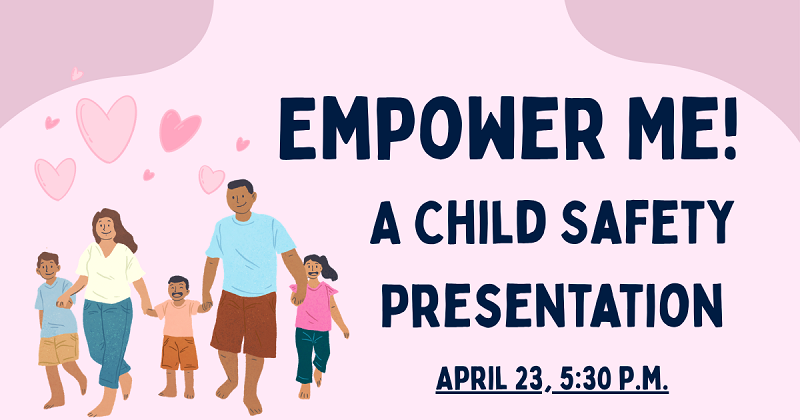 EMPOWER ME!
A CHILD SAFETY PRESENTATION

APRIL 23, 5:30 P.M.